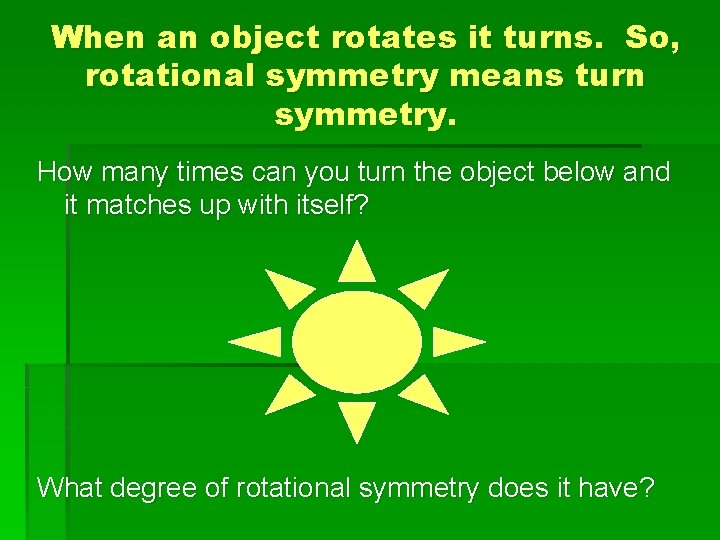 When an object rotates it turns. So, rotational symmetry means turn symmetry.

How many times can you turn the object below and it matches up with itself?

What degree of rotational symmetry does it have?